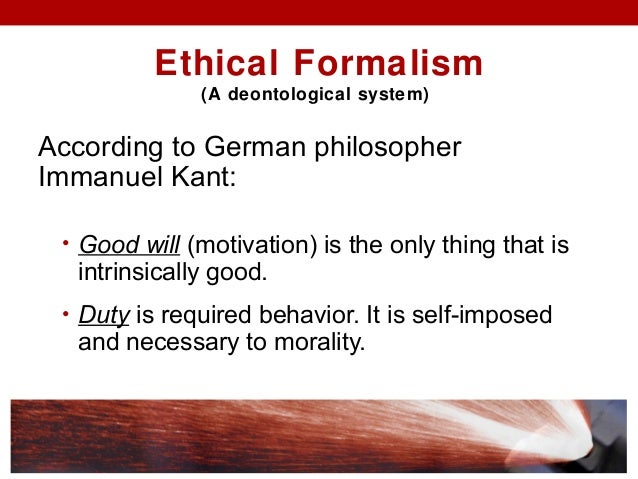 Ethical Formalism
(A deontological system)

According to German philosopher Immanuel Kant:

• Good will (motivation) is the only thing that is intrinsically good.

• Duty is required behavior. It is self-imposed and necessary to morality.